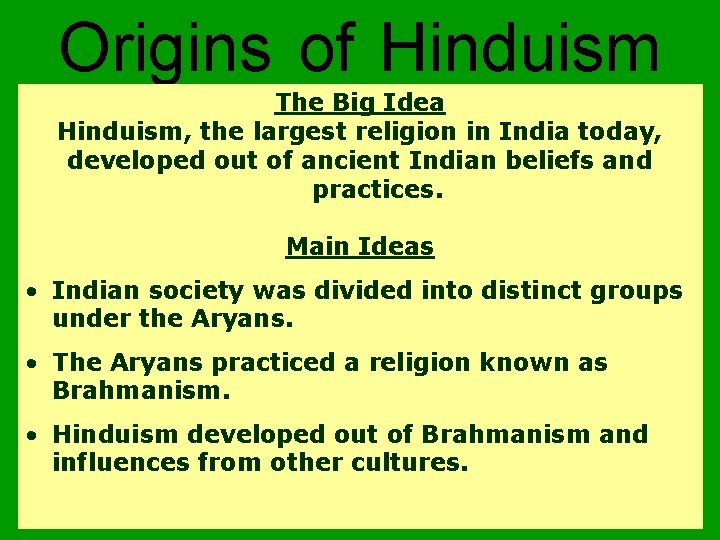 Origins of Hinduism

The Big Idea
Hinduism, the largest religion in India today, developed out of ancient Indian beliefs and practices.

Main Ideas

• Indian society was divided into distinct groups under the Aryans.

• The Aryans practiced a religion known as Brahmanism.

• Hinduism developed out of Brahmanism and influences from other cultures.